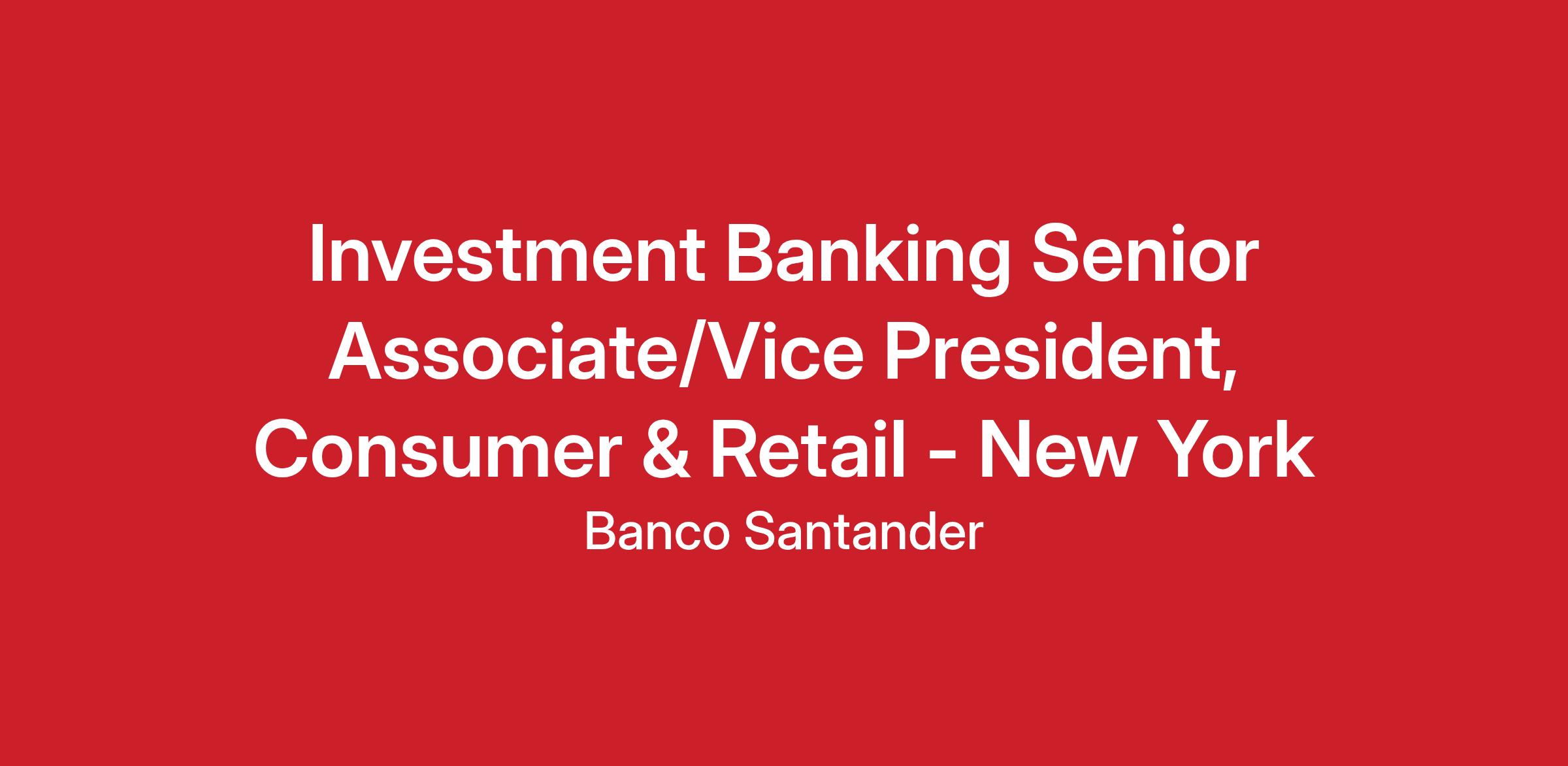 Investment Banking Senior Associate/Vice President, Consumer & Retail - New York

Banco Santander